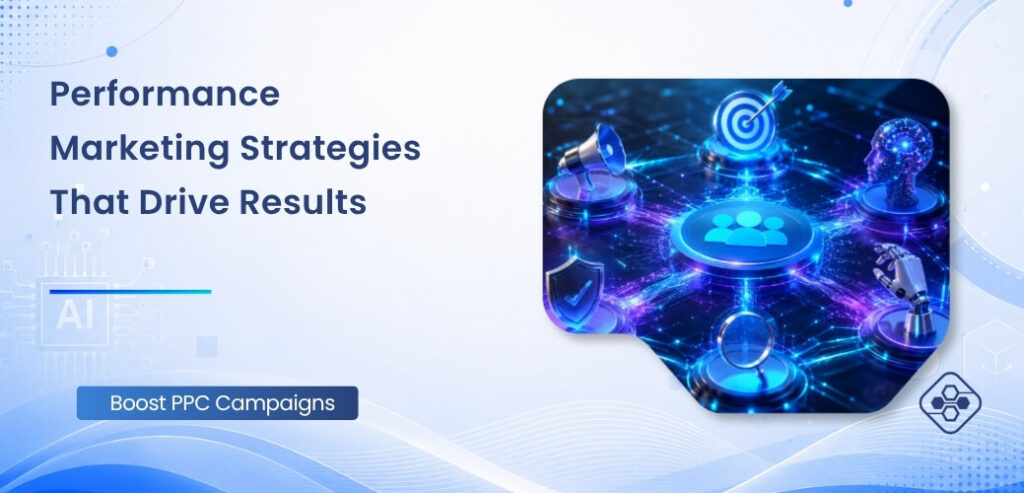 Performance Marketing Strategies That Drive Results

AI

Boost PPC Campaigns